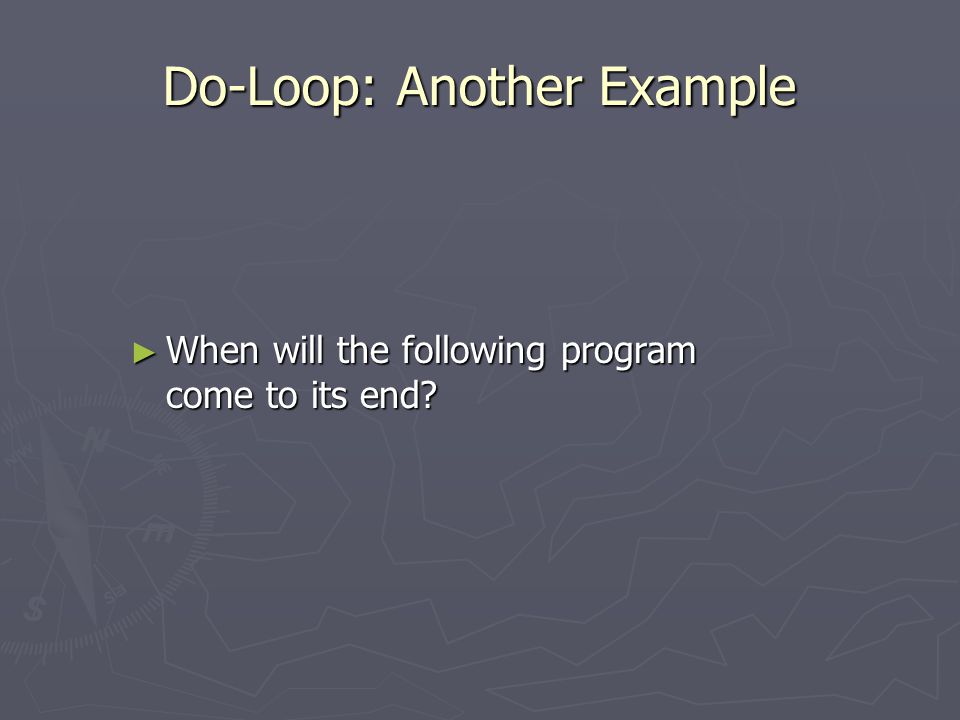 Do-Loop: Another Example

► When will the following program come to its end?